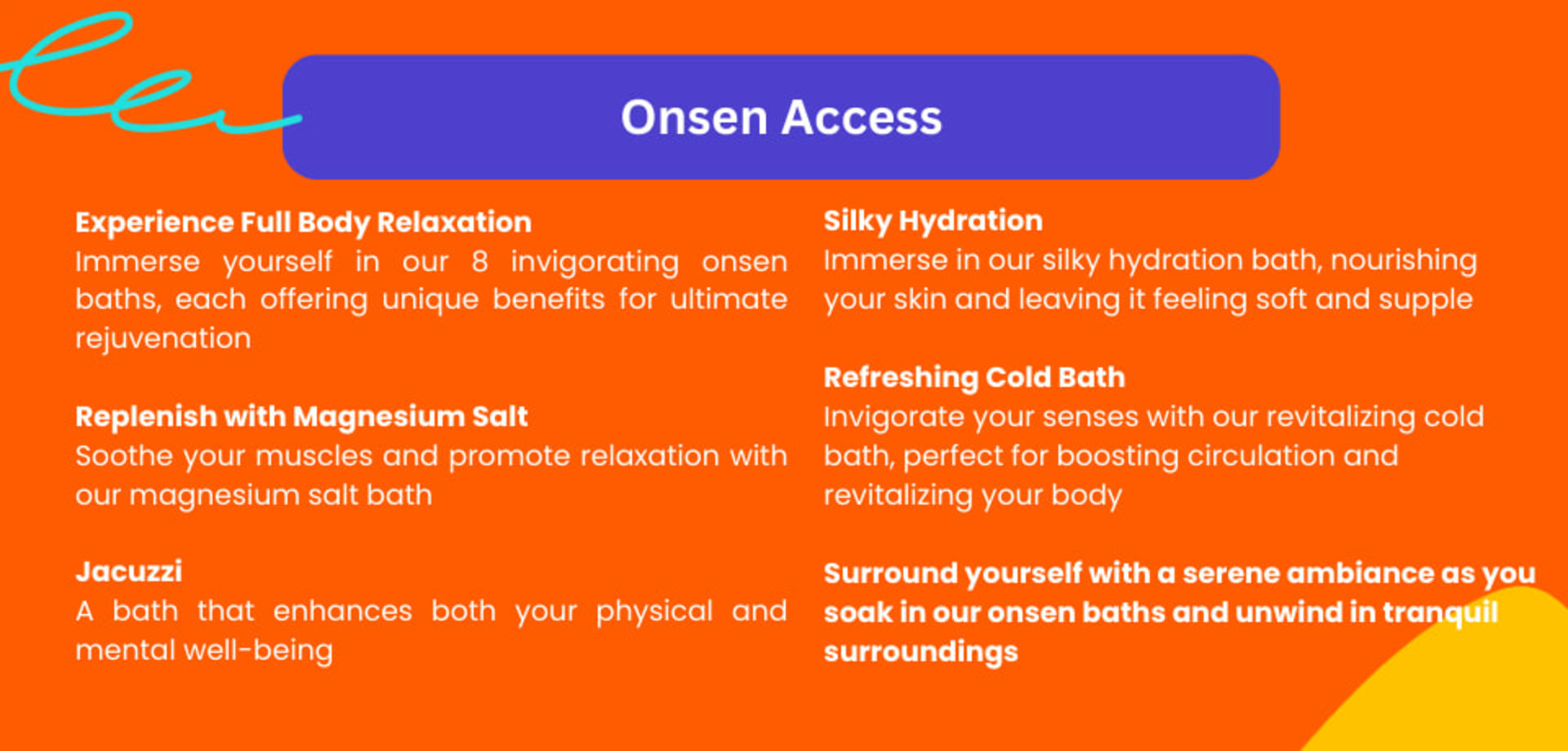 Onsen Access

Experience Full Body Relaxation
Immerse yourself in our 8 invigorating onsen baths, each offering unique benefits for ultimate rejuvenation

Replenish with Magnesium Salt
Soothe your muscles and promote relaxation with our magnesium salt bath

Jacuzzi
A bath that enhances both your physical and mental well-being

Silky Hydration
Immerse in our silky hydration bath, nourishing your skin and leaving it feeling soft and supple

Refreshing Cold Bath
Invigorate your senses with our revitalizing cold bath, perfect for boosting circulation and revitalizing your body

Surround yourself with a serene ambiance as you soak in our onsen baths and unwind in tranquil surroundings